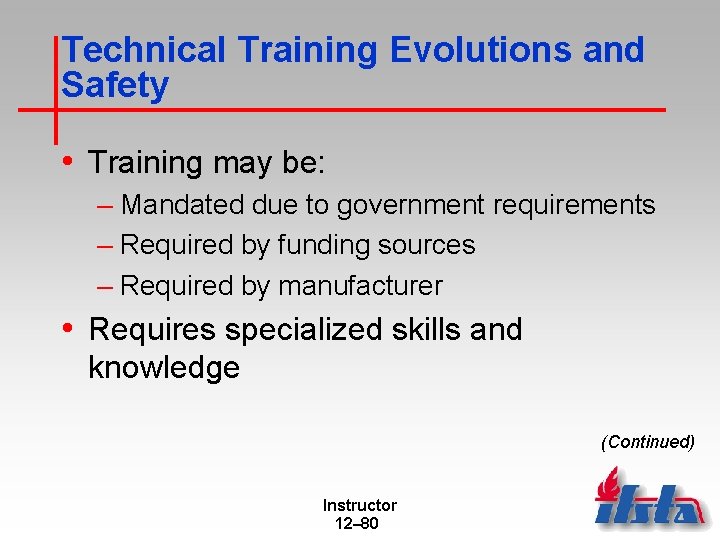 Technical Training Evolutions and Safety

• Training may be:

– Mandated due to government requirements

– Required by funding sources

– Required by manufacturer

• Requires specialized skills and knowledge

(Continued)

Instructor
12–80

ifsta